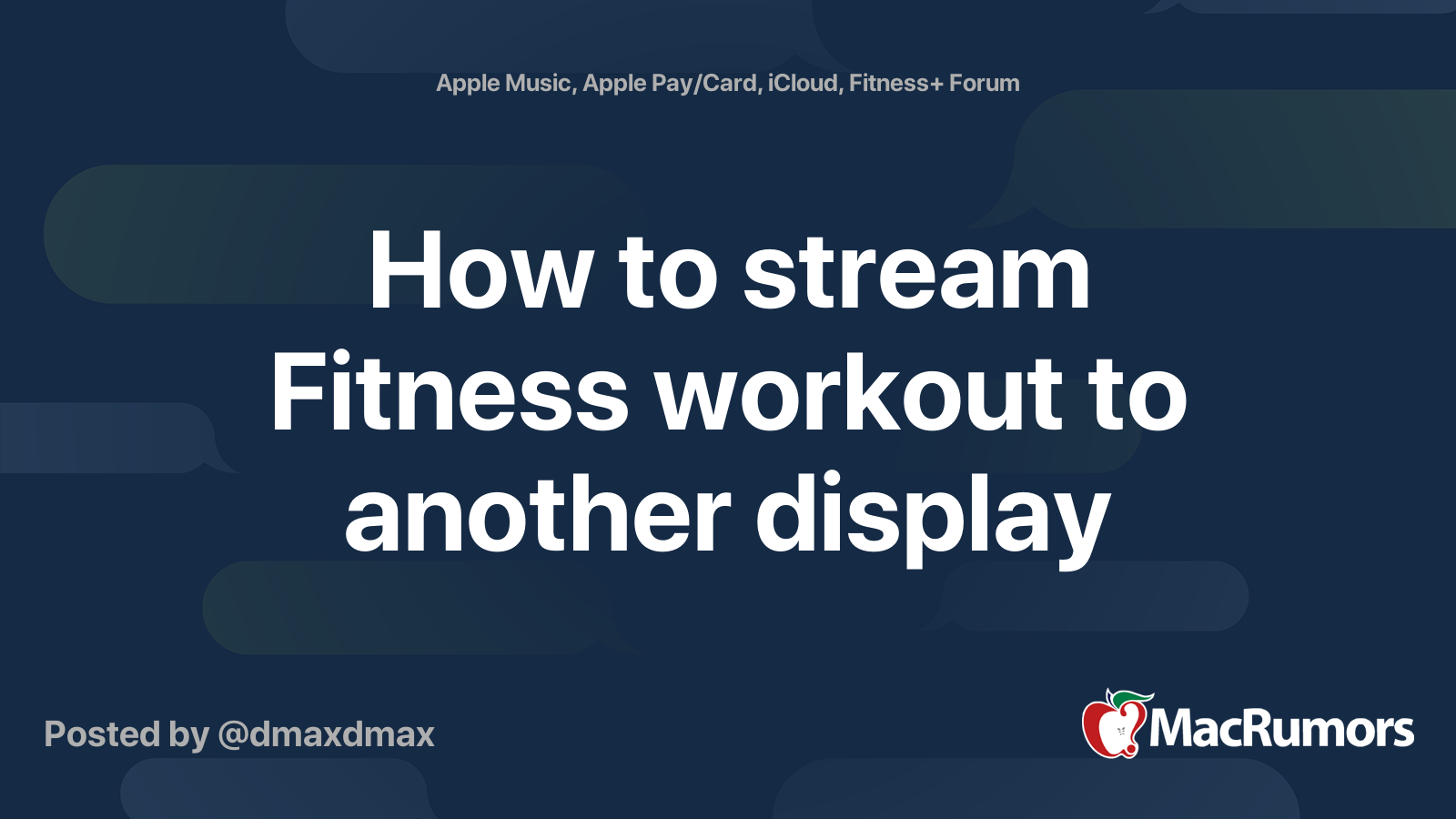 Apple Music, Apple Pay/Card, iCloud, Fitness+ Forum

How to stream Fitness workout to another display

Posted by @dmaxdmax

MacRumors